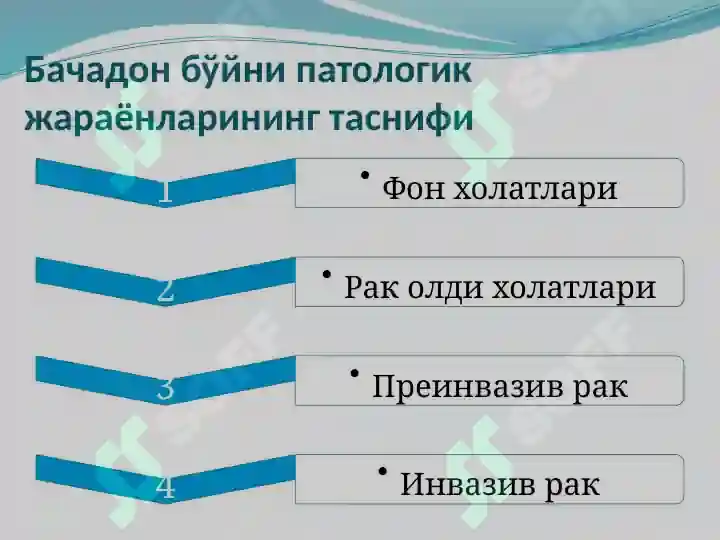 Бачадон бўйни патологик жараёнларининг таснифи

1
• Фон холатлари

2
• Рак олди холатлари

3
• Преинвазив рак

4
• Инвазив рак